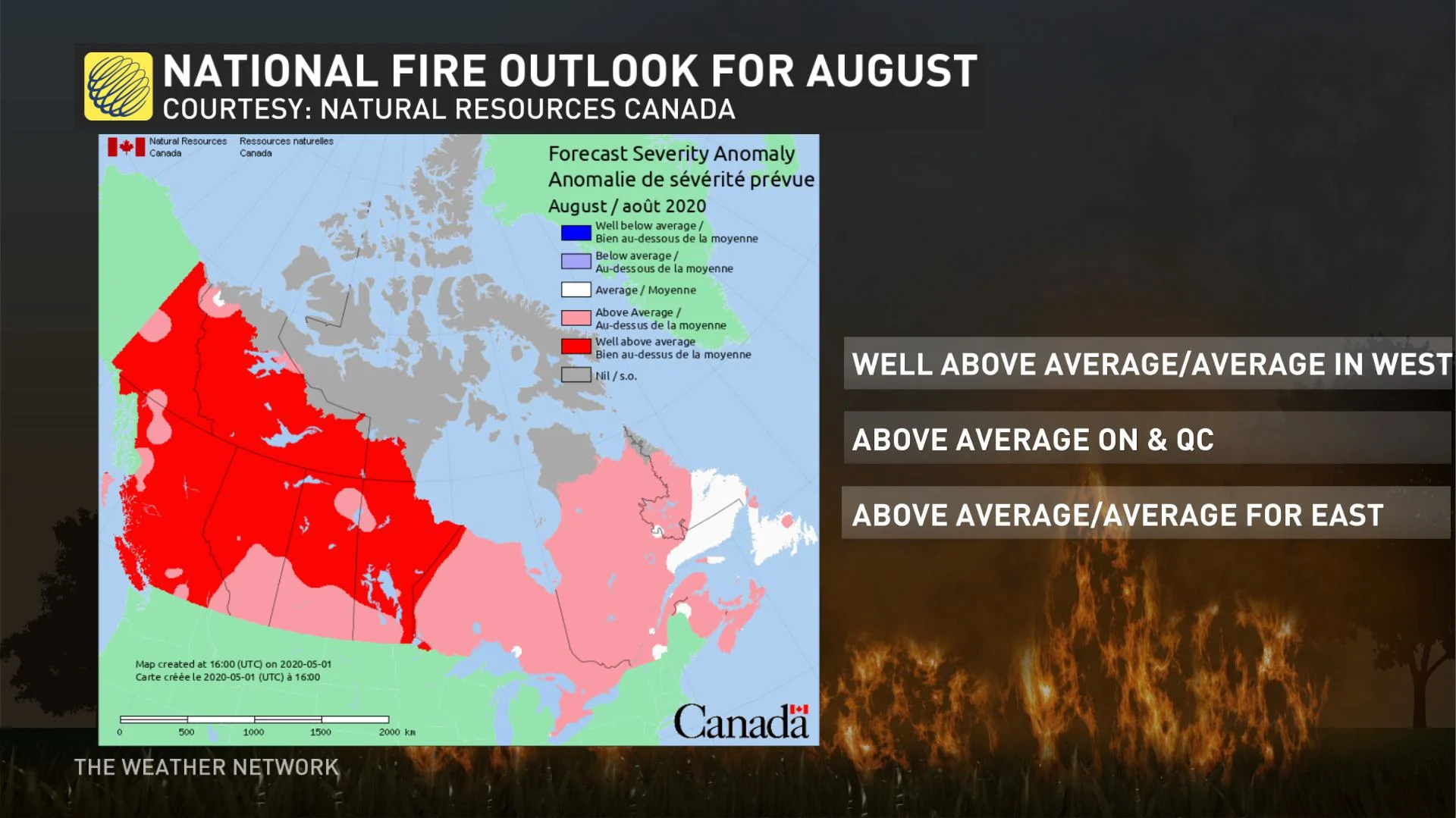 NATIONAL FIRE OUTLOOK FOR AUGUST
COURTESY: NATURAL RESOURCES CANADA

Natural Resources Canada
Ressources naturelles Canada

Forecast Severity Anomaly
Anomalie de sévérité prévue
August / août 2020

Well below average / Bien au-dessous de la moyenne
Below average / Au-dessous de la moyenne
Average / Moyenne
Above Average / Au-dessus de la moyenne
Well above average Bien au-dessus de la moyenne
Nil / s.o.

Map created at 16:00 (UTC) on 2020-05-01
Carte créée le 2020-05-01 (UTC) à 16:00

0 500 1000 1500 2000 km

Canada

WELL ABOVE AVERAGE/AVERAGE IN WEST

ABOVE AVERAGE ON & QC

ABOVE AVERAGE/AVERAGE FOR EAST

THE WEATHER NETWORK